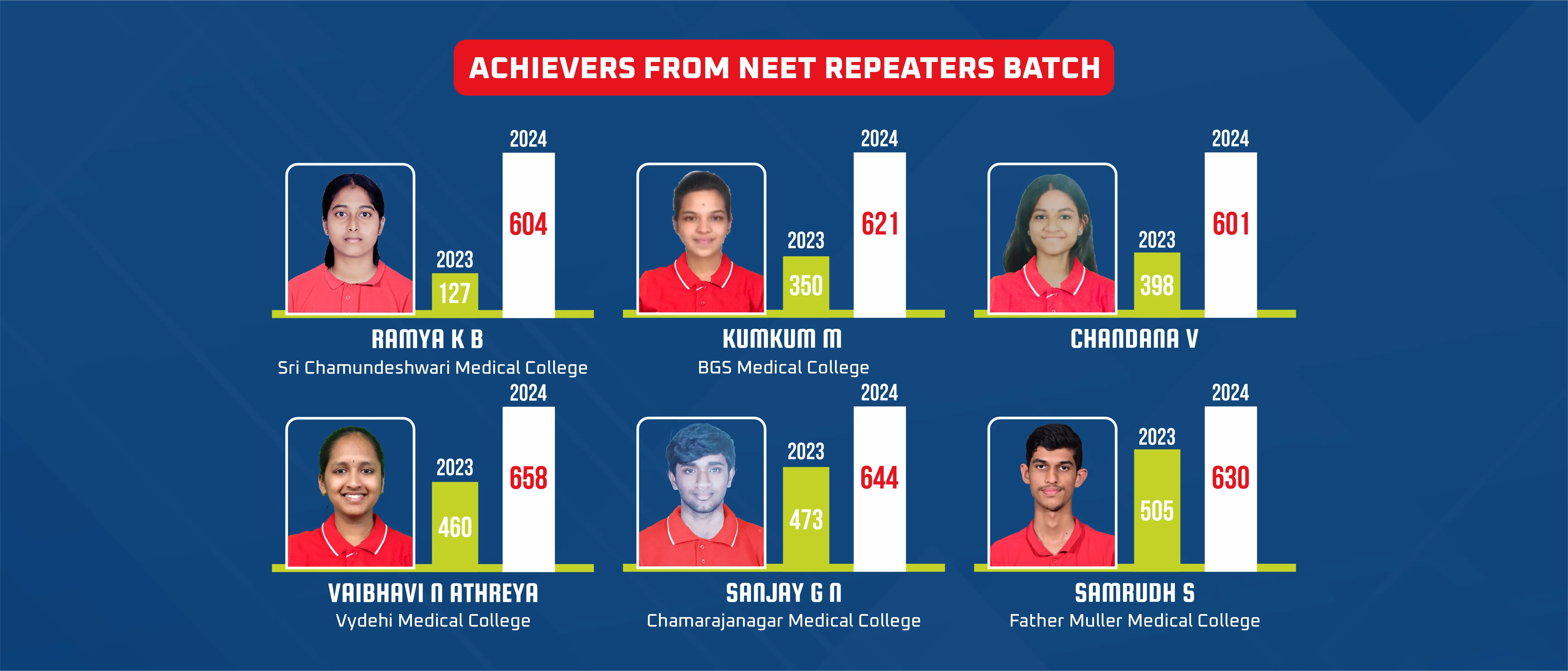 ACHIEVERS FROM NEET REPEATERS BATCH

2023
127
2024
604
RAMYA K B
Sri Chamundeshwari Medical College

2023
350
2024
621
KUMKUM M
BGS Medical College

2023
398
2024
601
CHANDANA V

2023
460
2024
658
VAIBHAVI N ATHREYA
Vydehi Medical College

2023
473
2024
644
SANJAY G N
Chamarajanagar Medical College

2023
505
2024
630
SAMRUDH S
Father Muller Medical College